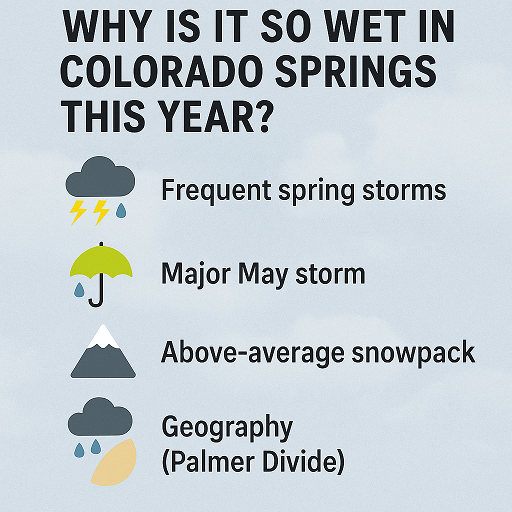 WHY IS IT SO WET IN COLORADO SPRINGS THIS YEAR?

Frequent spring storms

Major May storm

Above-average snowpack

Geography (Palmer Divide)